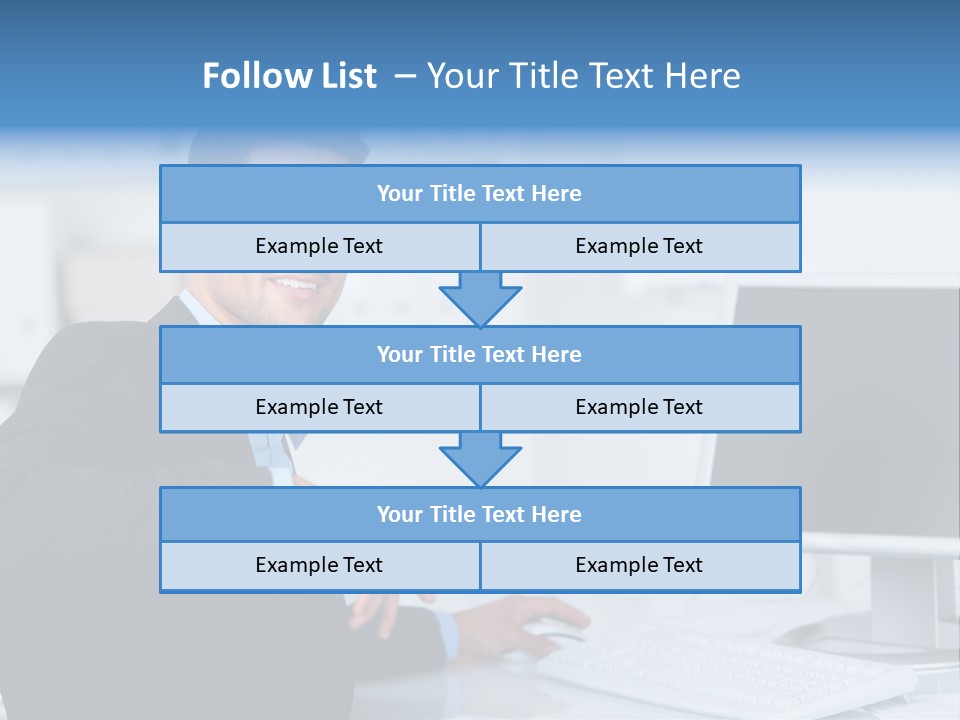 Follow List – Your Title Text Here

Your Title Text Here

Example Text

Example Text

Your Title Text Here

Example Text

Example Text

Your Title Text Here

Example Text

Example Text